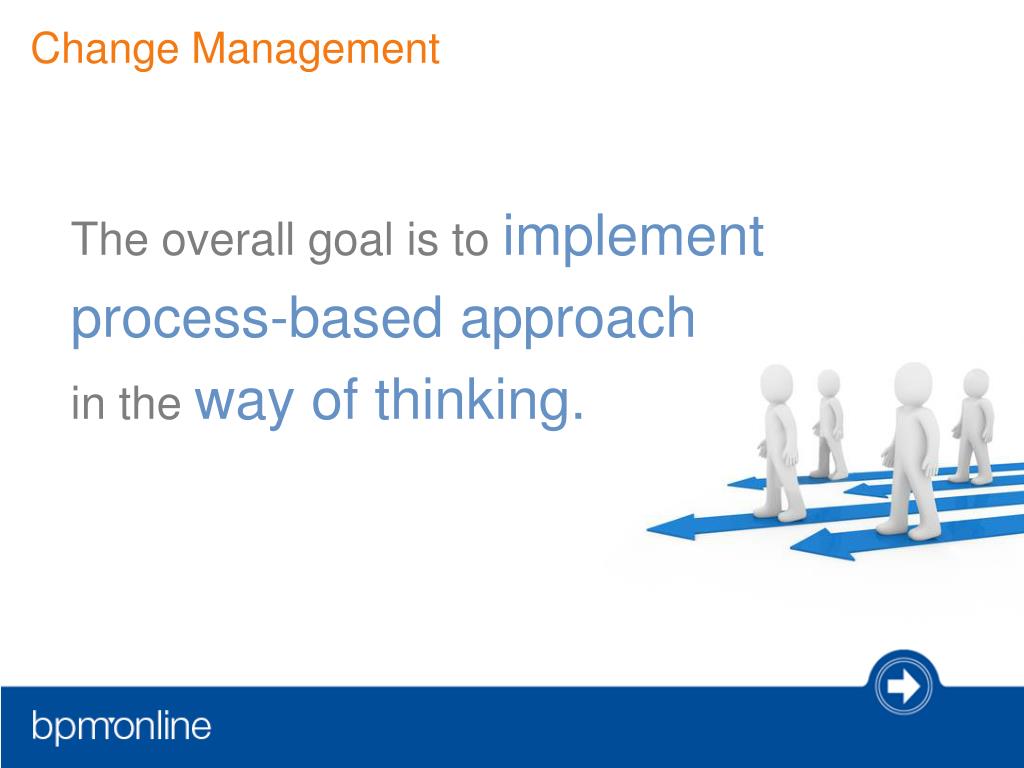 Change Management

The overall goal is to implement process-based approach in the way of thinking.

bpm'online